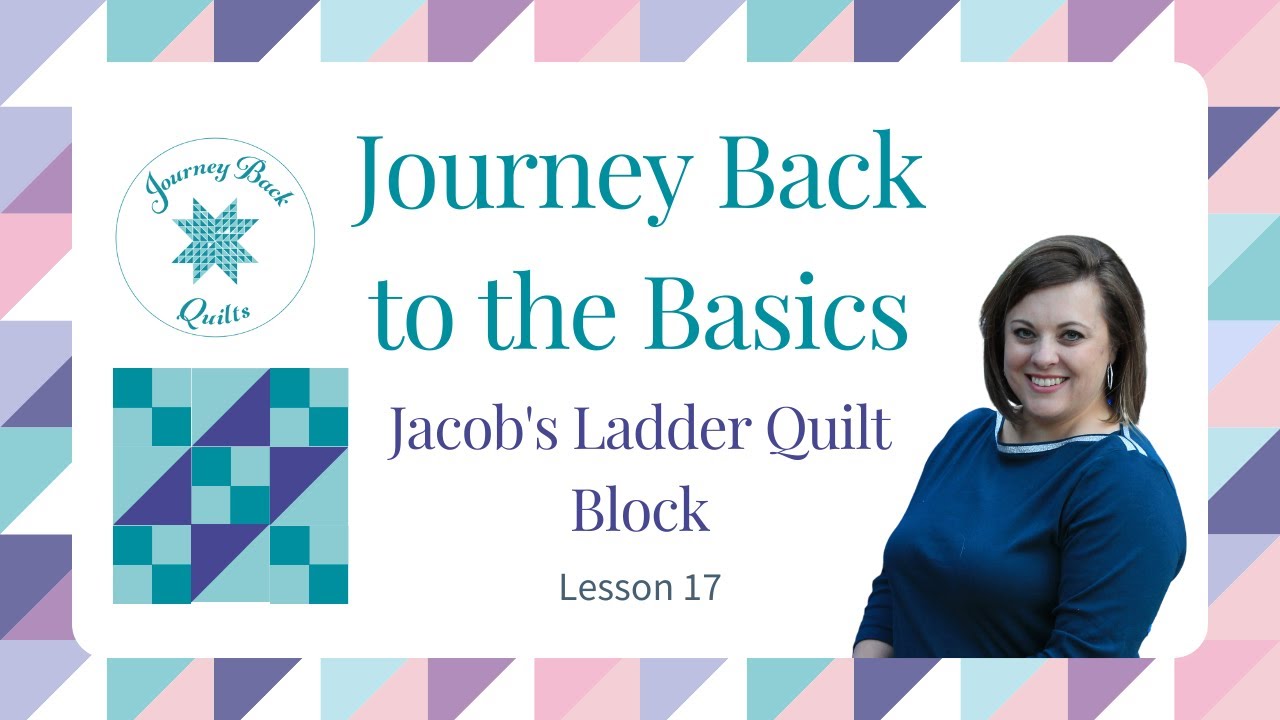 Journey Back
Quilts

Journey Back to the Basics

Jacob's Ladder Quilt Block

Lesson 17